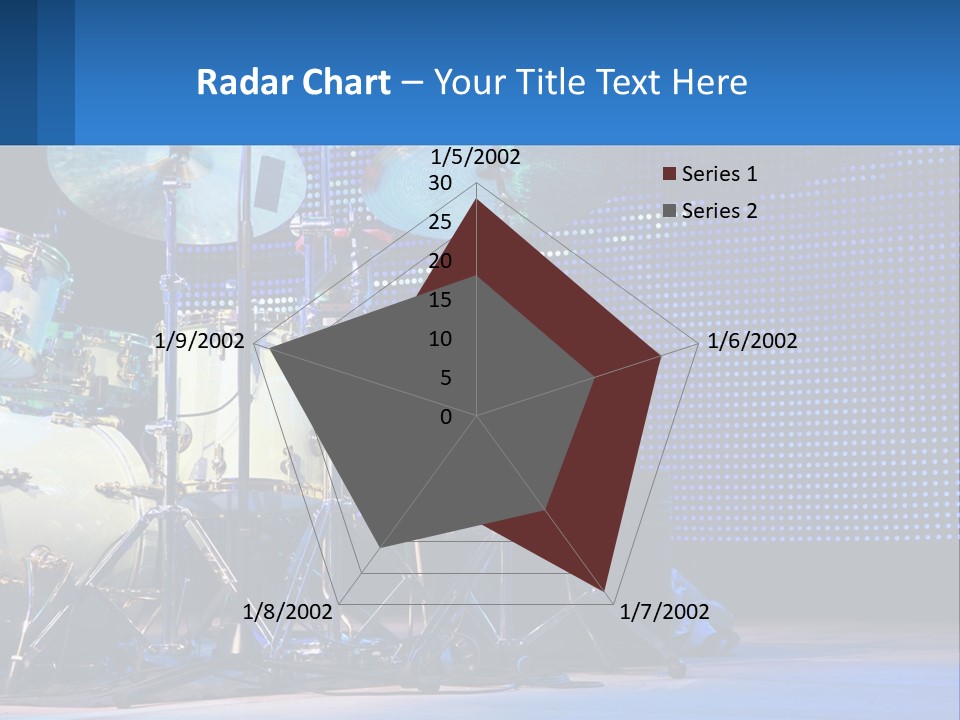 Radar Chart – Your Title Text Here

1/5/2002
30
25
20
15
10
5
0
1/6/2002
1/7/2002
1/8/2002
1/9/2002

Series 1
Series 2